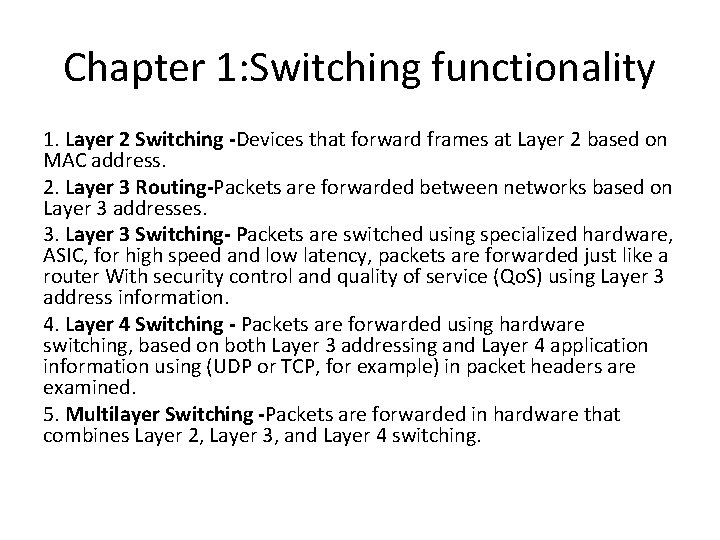 Chapter 1:Switching functionality

1. Layer 2 Switching -Devices that forward frames at Layer 2 based on MAC address.

2. Layer 3 Routing-Packets are forwarded between networks based on Layer 3 addresses.

3. Layer 3 Switching- Packets are switched using specialized hardware, ASIC, for high speed and low latency, packets are forwarded just like a router With security control and quality of service (QoS) using Layer 3 address information.

4. Layer 4 Switching - Packets are forwarded using hardware switching, based on both Layer 3 addressing and Layer 4 application information using (UDP or TCP, for example) in packet headers are examined.

5. Multilayer Switching -Packets are forwarded in hardware that combines Layer 2, Layer 3, and Layer 4 switching.